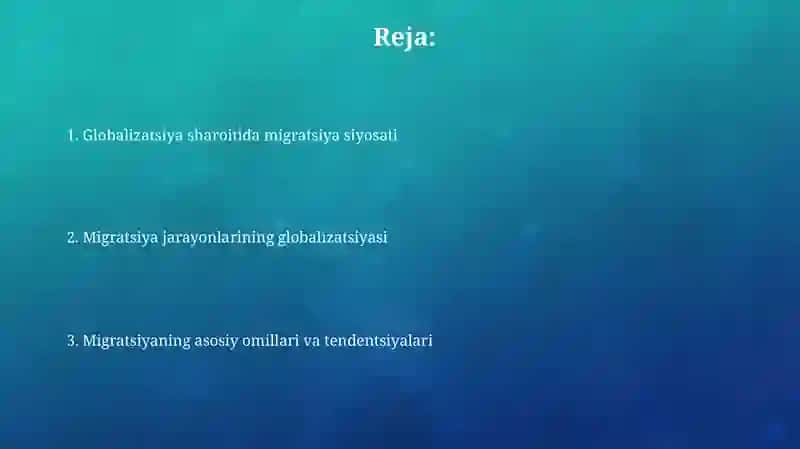 Reja:

1. Globalizatsiya sharoitida migratsiya siyosati

2. Migratsiya jarayonlarining globalizatsiyasi

3. Migratsiyaning asosiy omillari va tendentsiyalari